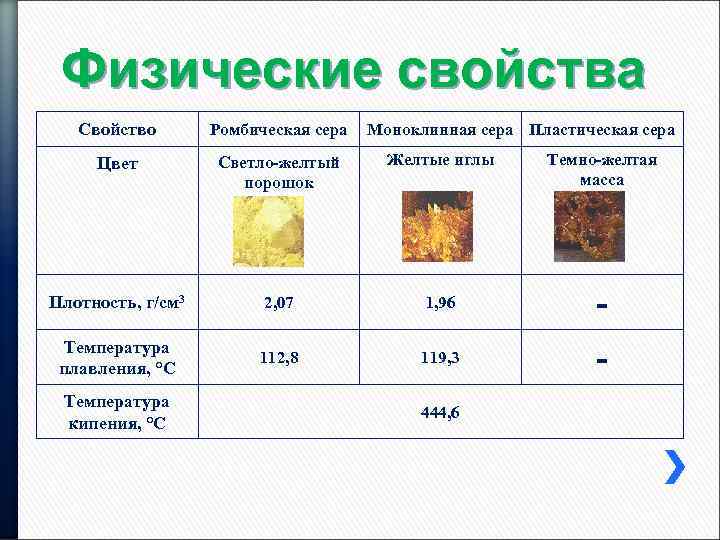 Физические свойства

| Свойство | Ромбическая сера | Моноклинная сера | Пластическая сера |
|---|---|---|---|
| Цвет | Светло-желтый порошок | Желтые иглы | Темно-желтая масса |
| Плотность, г/см$^3$ | 2,07 | 1,96 | - |
| Температура плавления, °С | 112,8 | 119,3 | - |
| Температура кипения, °С | 444,6 | | |